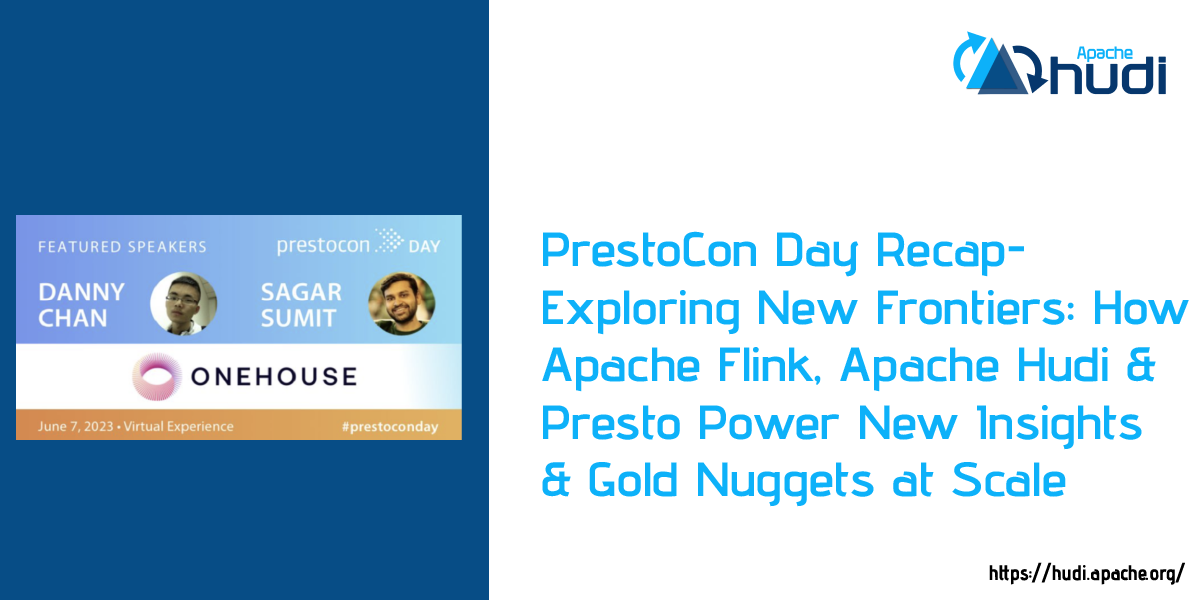 Apache hudi

FEATURED SPEAKERS

prestocon DAY

DANNY CHAN

SAGAR SUMIT

ONEHOUSE

June 7, 2023 • Virtual Experience

#prestoconday

PrestoCon Day Recap- Exploring New Frontiers: How Apache Flink, Apache Hudi & Presto Power New Insights & Gold Nuggets at Scale

https://hudi.apache.org/